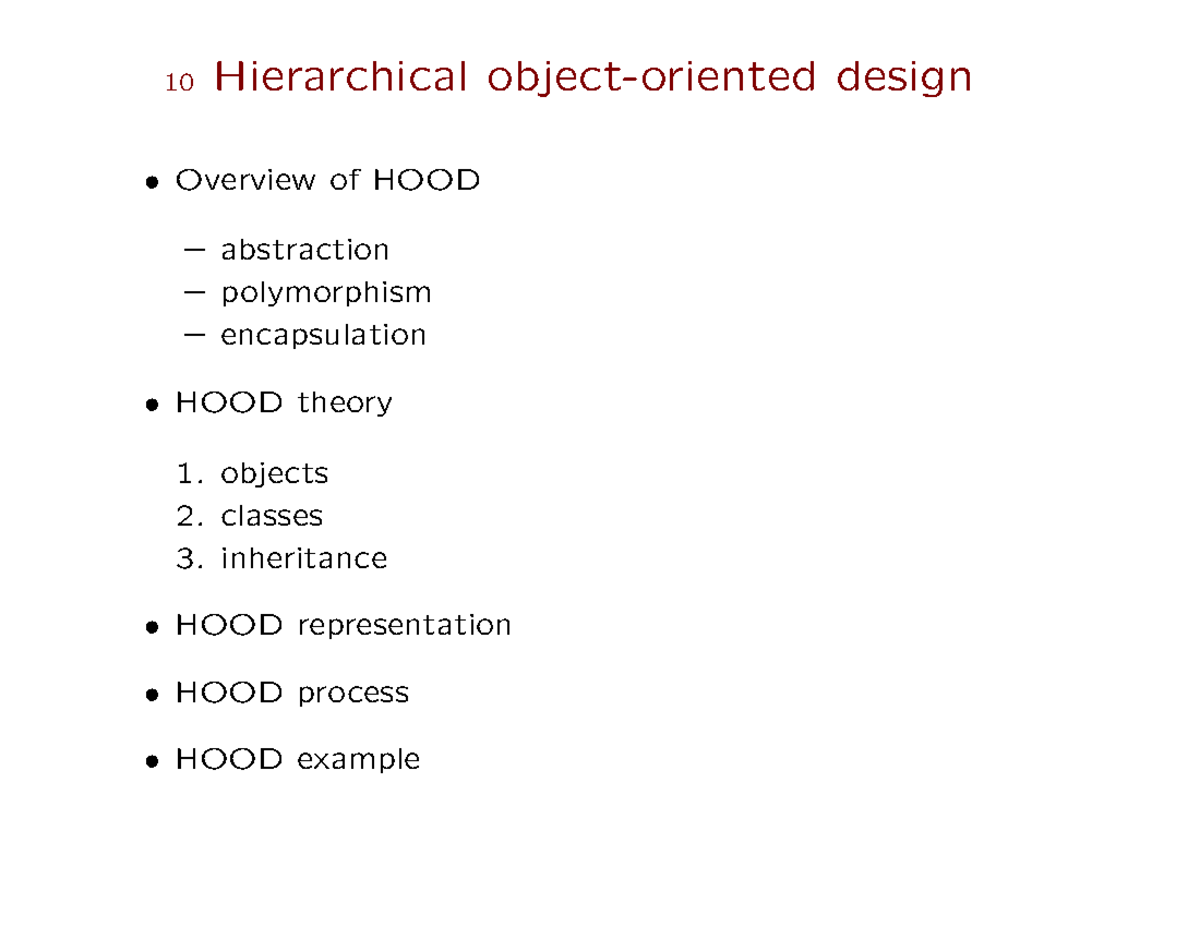 10 Hierarchical object-oriented design

• Overview of HOOD

– abstraction
– polymorphism
– encapsulation

• HOOD theory

1. objects
2. classes
3. inheritance

• HOOD representation

• HOOD process

• HOOD example